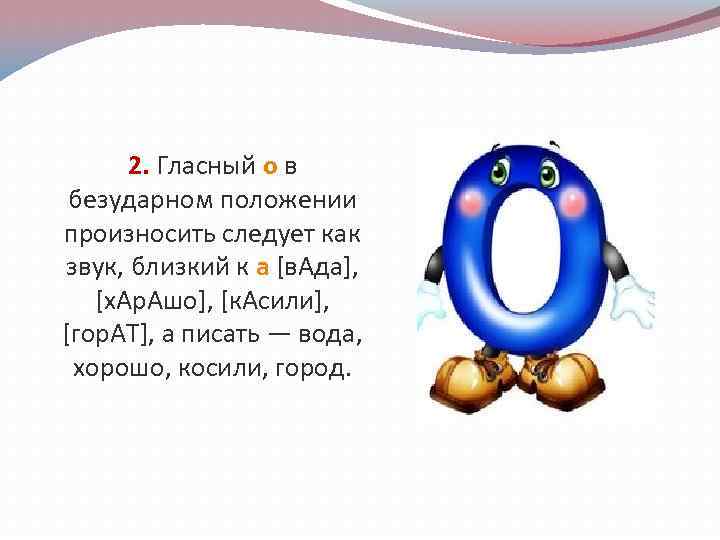 2. Гласный о в безударном положении произносить следует как звук, близкий к а [вАда], [хАрАшо], [кАсили], [горАТ], а писать — вода, хорошо, косили, город.